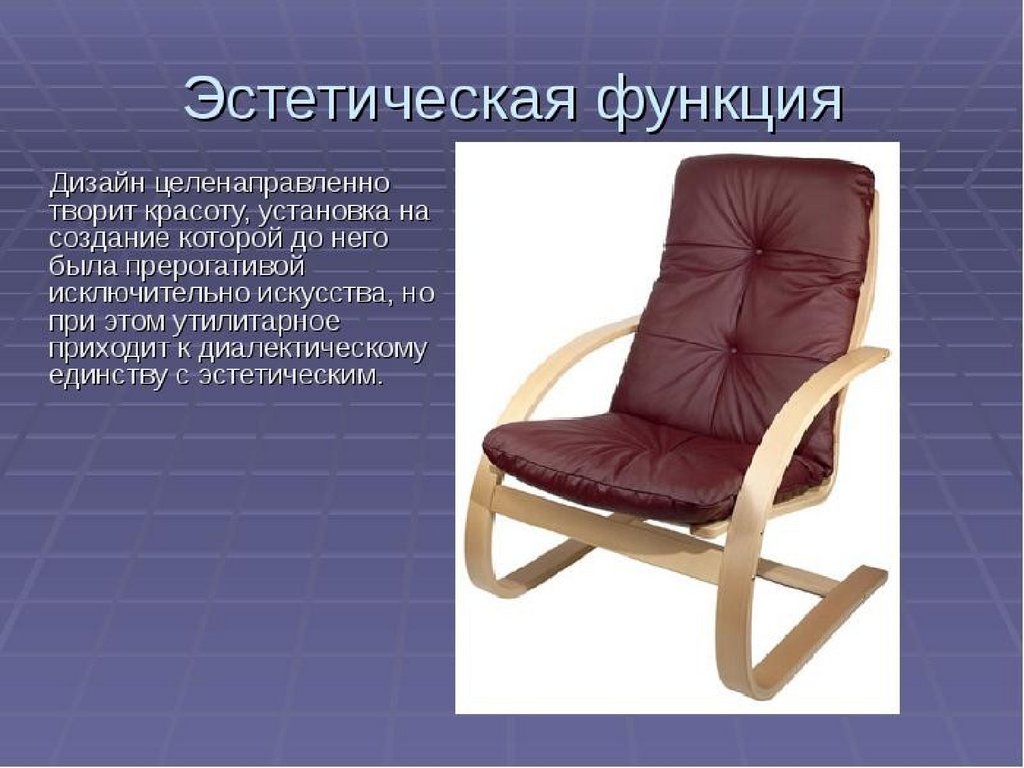 Эстетическая функция

Дизайн целенаправленно творит красоту, установка на создание которой до него была прерогативой исключительно искусства, но при этом утилитарное приходит к диалектическому единству с эстетическим.